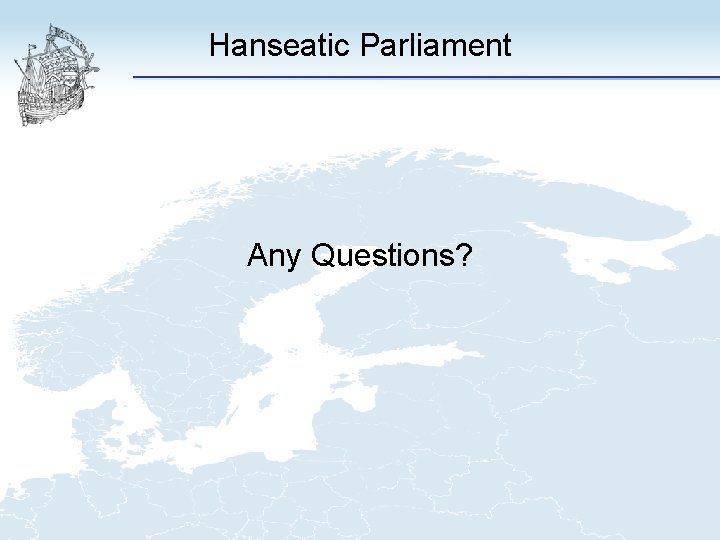 Hanseatic Parliament

Any Questions?